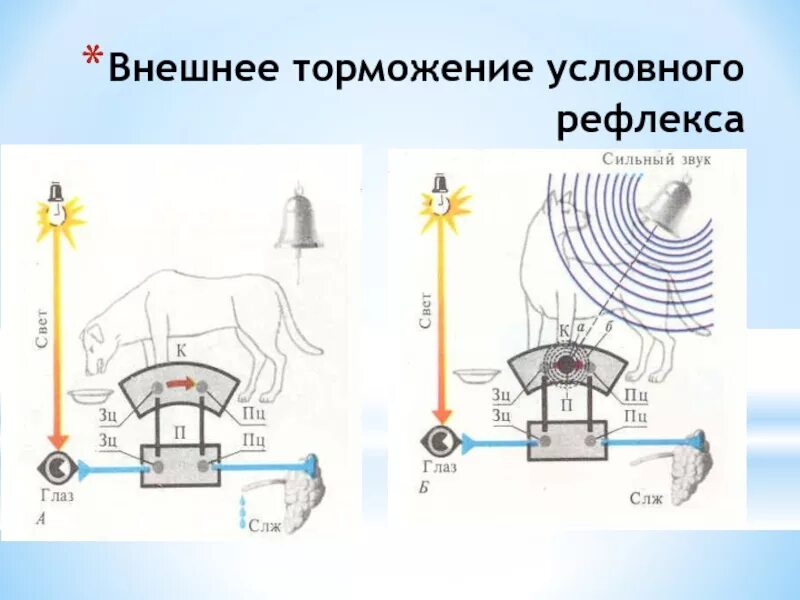 *Внешнее торможение условного рефлекса

Свет
К
Зц
Пц
Зц
П
Пц
Глаз
А
Слж

Сильный звук
Свет
К
а
б
Зц
Пц
Зц
П
Пц
Глаз
Б
Слж